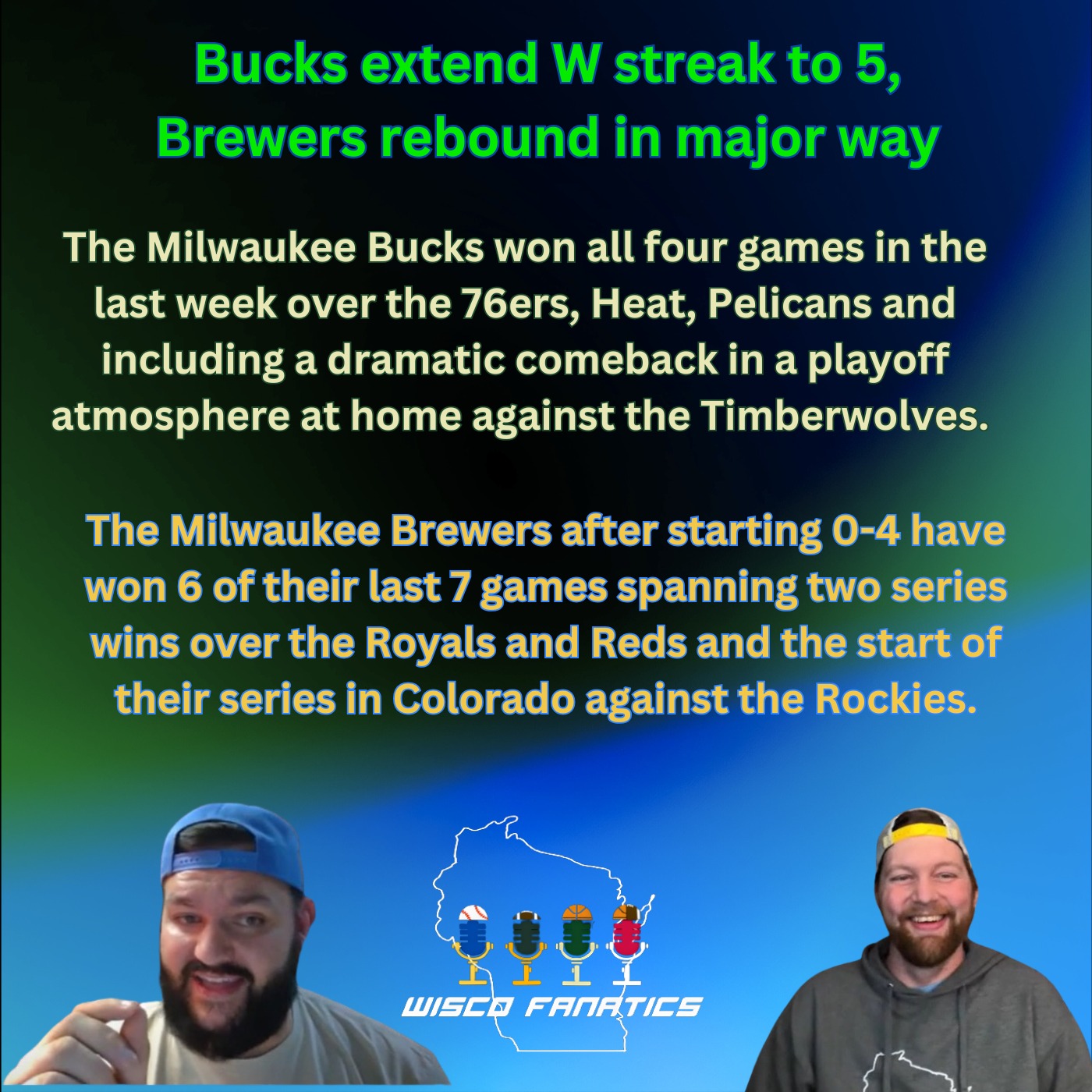 Bucks extend W streak to 5, Brewers rebound in major way

The Milwaukee Bucks won all four games in the last week over the 76ers, Heat, Pelicans and including a dramatic comeback in a playoff atmosphere at home against the Timberwolves.

The Milwaukee Brewers after starting 0-4 have won 6 of their last 7 games spanning two series wins over the Royals and Reds and the start of their series in Colorado against the Rockies.

WISCO FANATICS